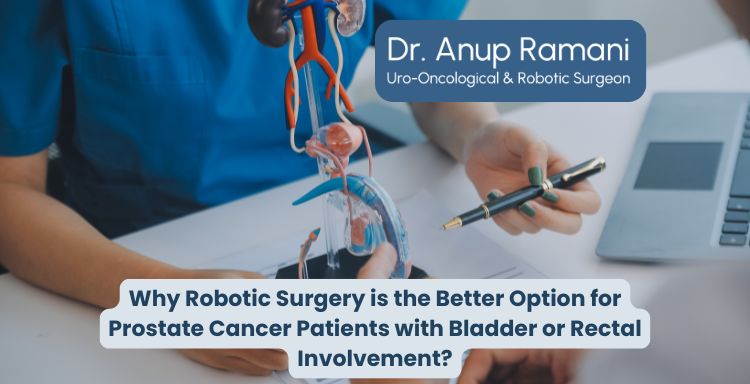 Dr. Anup Ramani
Uro-Oncological & Robotic Surgeon

Why Robotic Surgery is the Better Option for Prostate Cancer Patients with Bladder or Rectal Involvement?